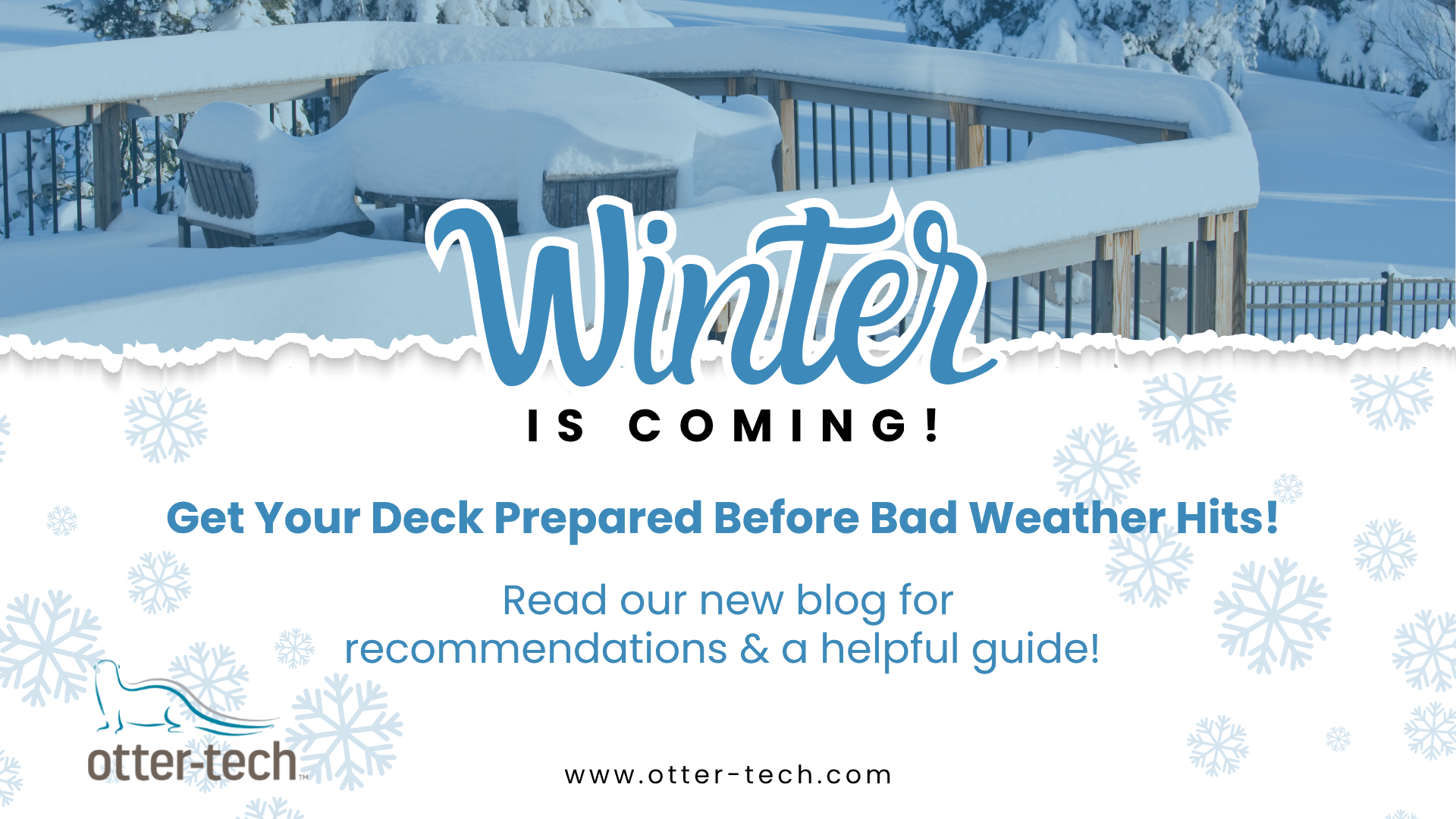 Winter
IS COMING!

Get Your Deck Prepared Before Bad Weather Hits!

Read our new blog for recommendations & a helpful guide!

otter-tech™

www.otter-tech.com